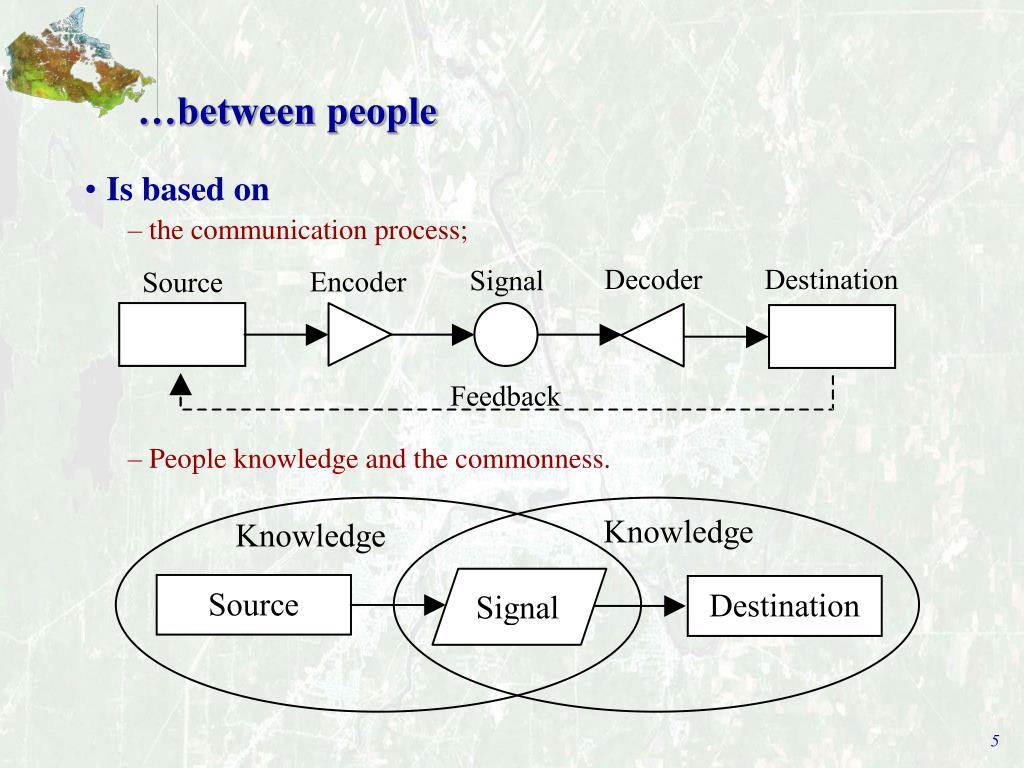 …between people

• Is based on
– the communication process;

Source Encoder Signal Decoder Destination

Feedback

– People knowledge and the commonness.

Knowledge Knowledge

Source Signal Destination

5